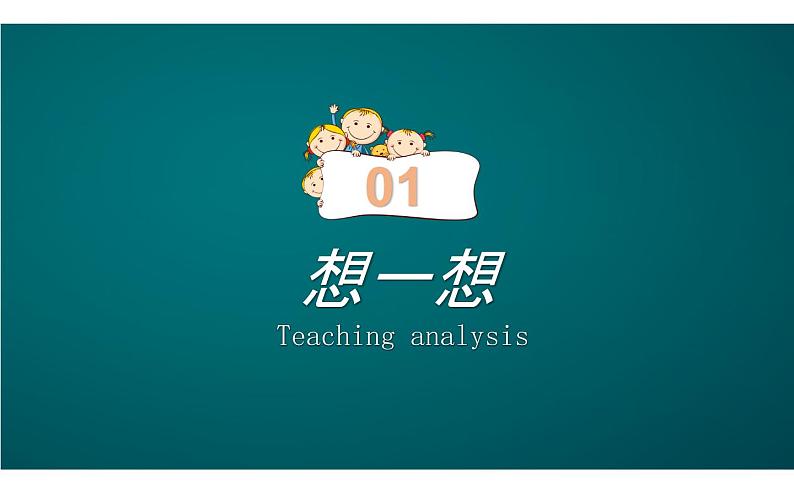 01

想一想

Teaching analysis